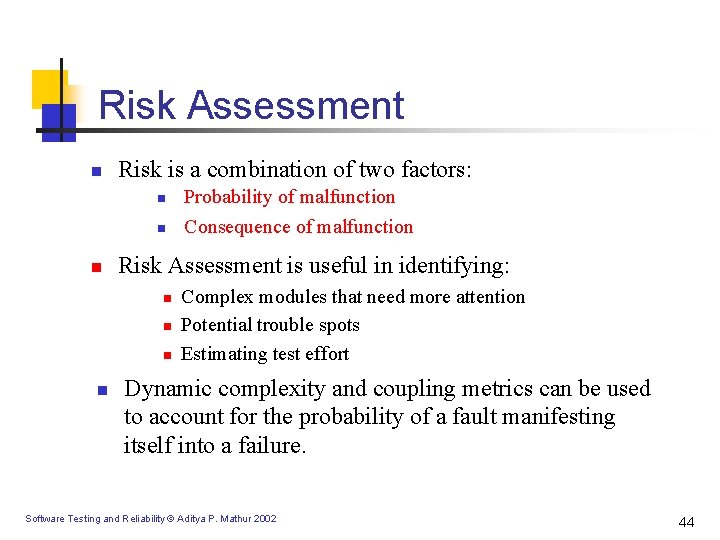 Risk Assessment

- Risk is a combination of two factors:
  - Probability of malfunction
  - Consequence of malfunction
- Risk Assessment is useful in identifying:
  - Complex modules that need more attention
  - Potential trouble spots
  - Estimating test effort
- Dynamic complexity and coupling metrics can be used to account for the probability of a fault manifesting itself into a failure.

Software Testing and Reliability © Aditya P. Mathur 2002

44